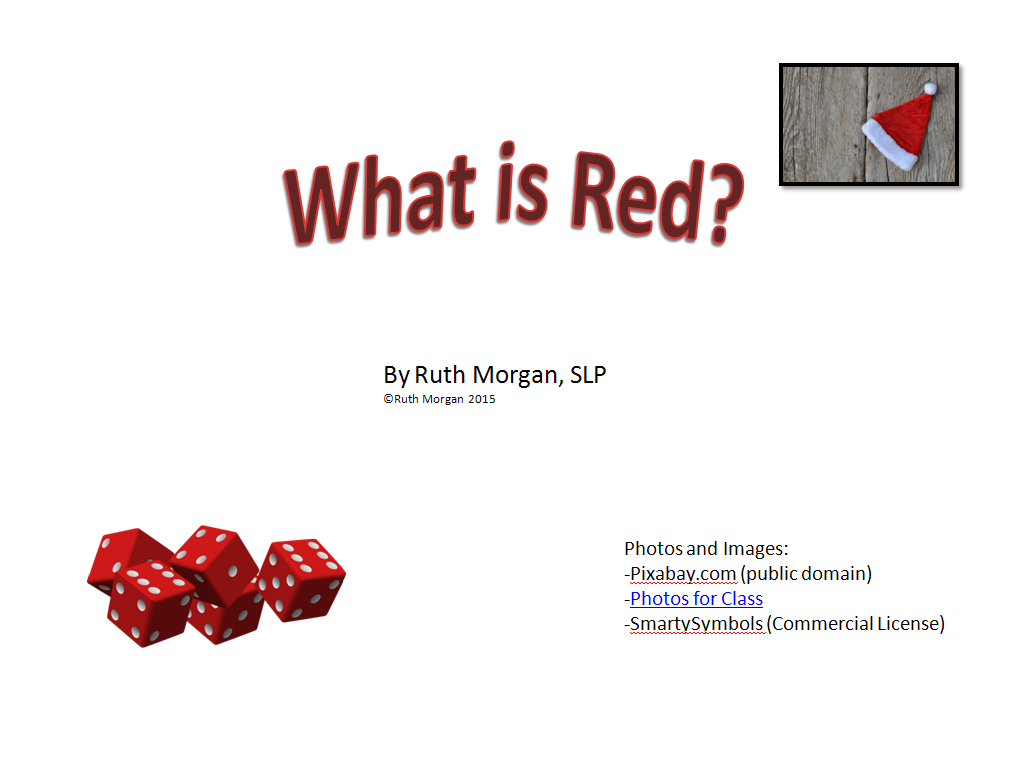 What is Red?

By Ruth Morgan, SLP
©Ruth Morgan 2015

Photos and Images:
-Pixabay.com (public domain)
-Photos for Class
-SmartySymbols (Commercial License)